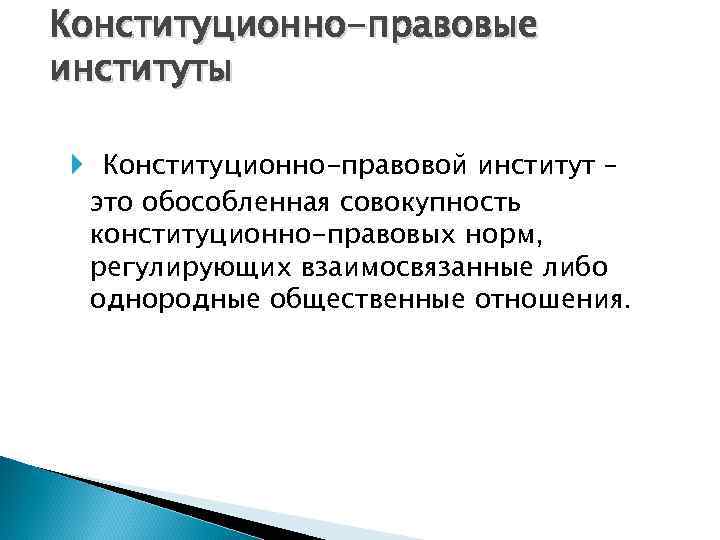 Конституционно-правовые институты

Конституционно-правовой институт – это обособленная совокупность конституционно-правовых норм, регулирующих взаимосвязанные либо однородные общественные отношения.